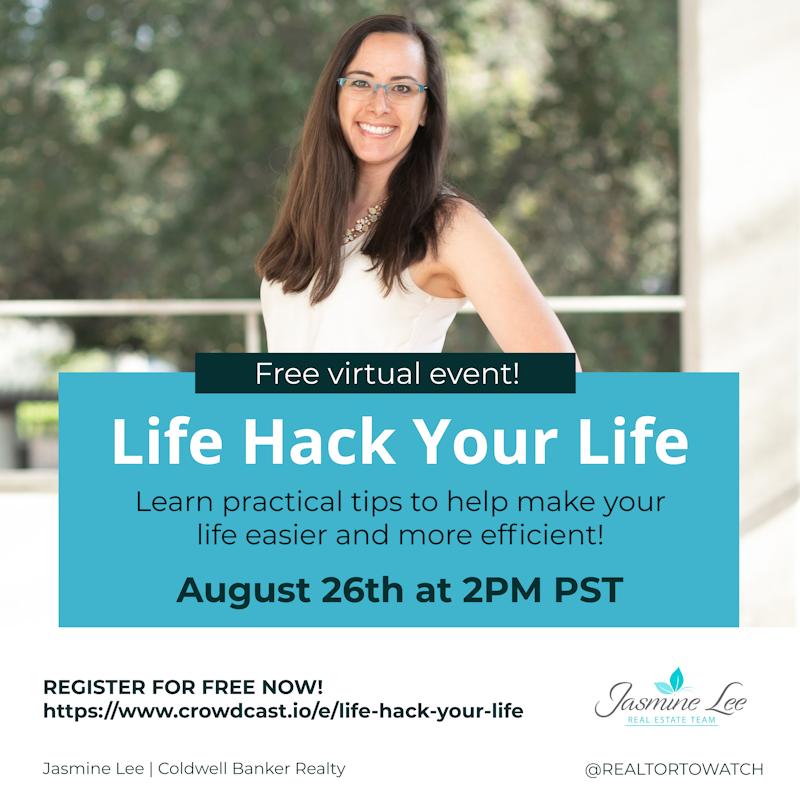 Free virtual event!

Life Hack Your Life

Learn practical tips to help make your life easier and more efficient!

August 26th at 2PM PST

REGISTER FOR FREE NOW!
https://www.crowdcast.io/e/life-hack-your-life

Jasmine Lee
REAL ESTATE TEAM

Jasmine Lee | Coldwell Banker Realty

@REALTORTOWATCH